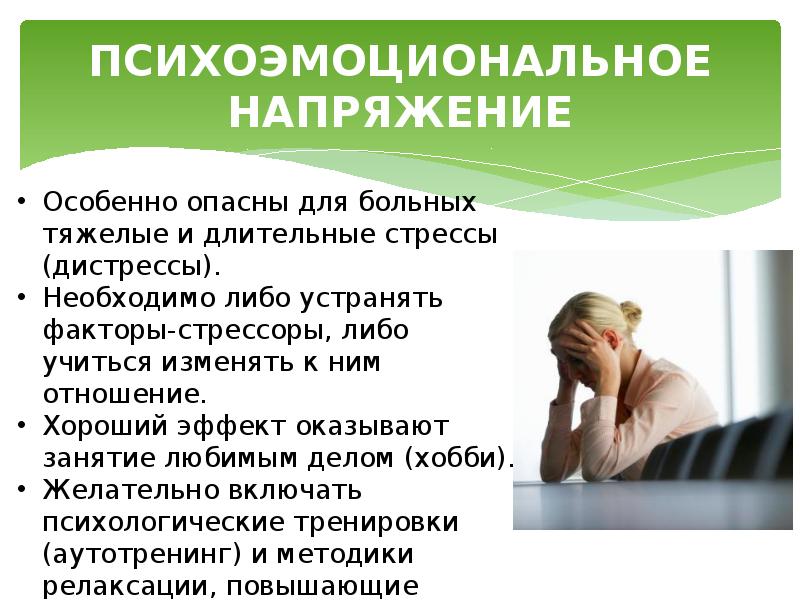 ПСИХОЭМОЦИОНАЛЬНОЕ НАПРЯЖЕНИЕ

• Особенно опасны для больных тяжелые и длительные стрессы (дистрессы).
• Необходимо либо устранять факторы-стрессоры, либо учиться изменять к ним отношение.
• Хороший эффект оказывают занятие любимым делом (хобби).
• Желательно включать психологические тренировки (аутотренинг) и методики релаксации, повышающие